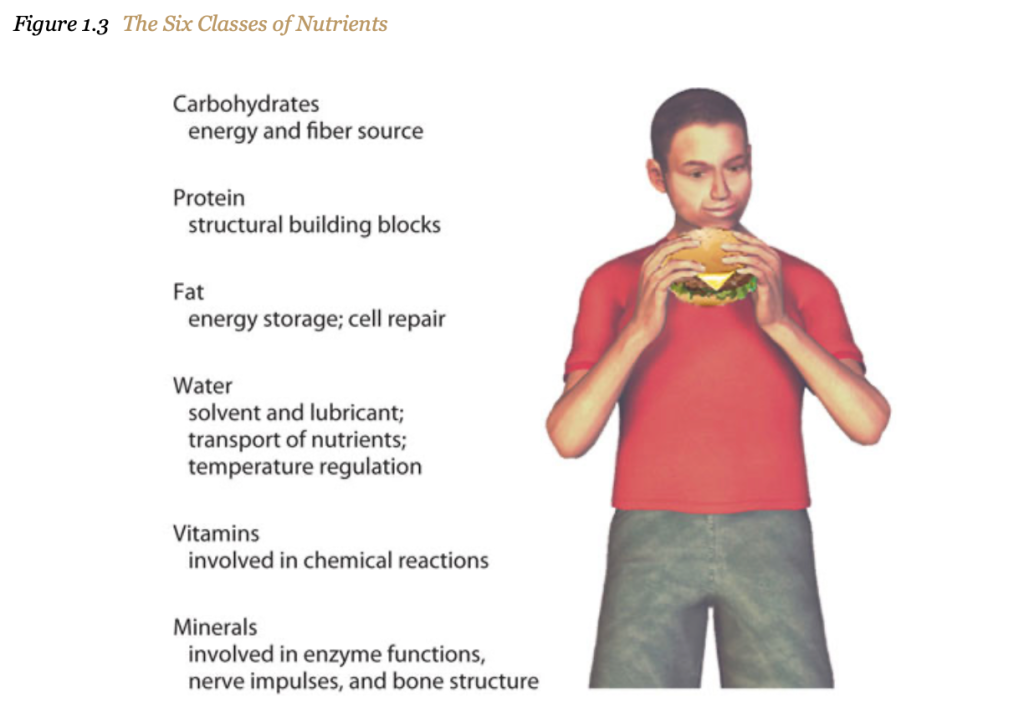 Figure 1.3 The Six Classes of Nutrients

Carbohydrates
energy and fiber source

Protein
structural building blocks

Fat
energy storage; cell repair

Water
solvent and lubricant;
transport of nutrients;
temperature regulation

Vitamins
involved in chemical reactions

Minerals
involved in enzyme functions,
nerve impulses, and bone structure